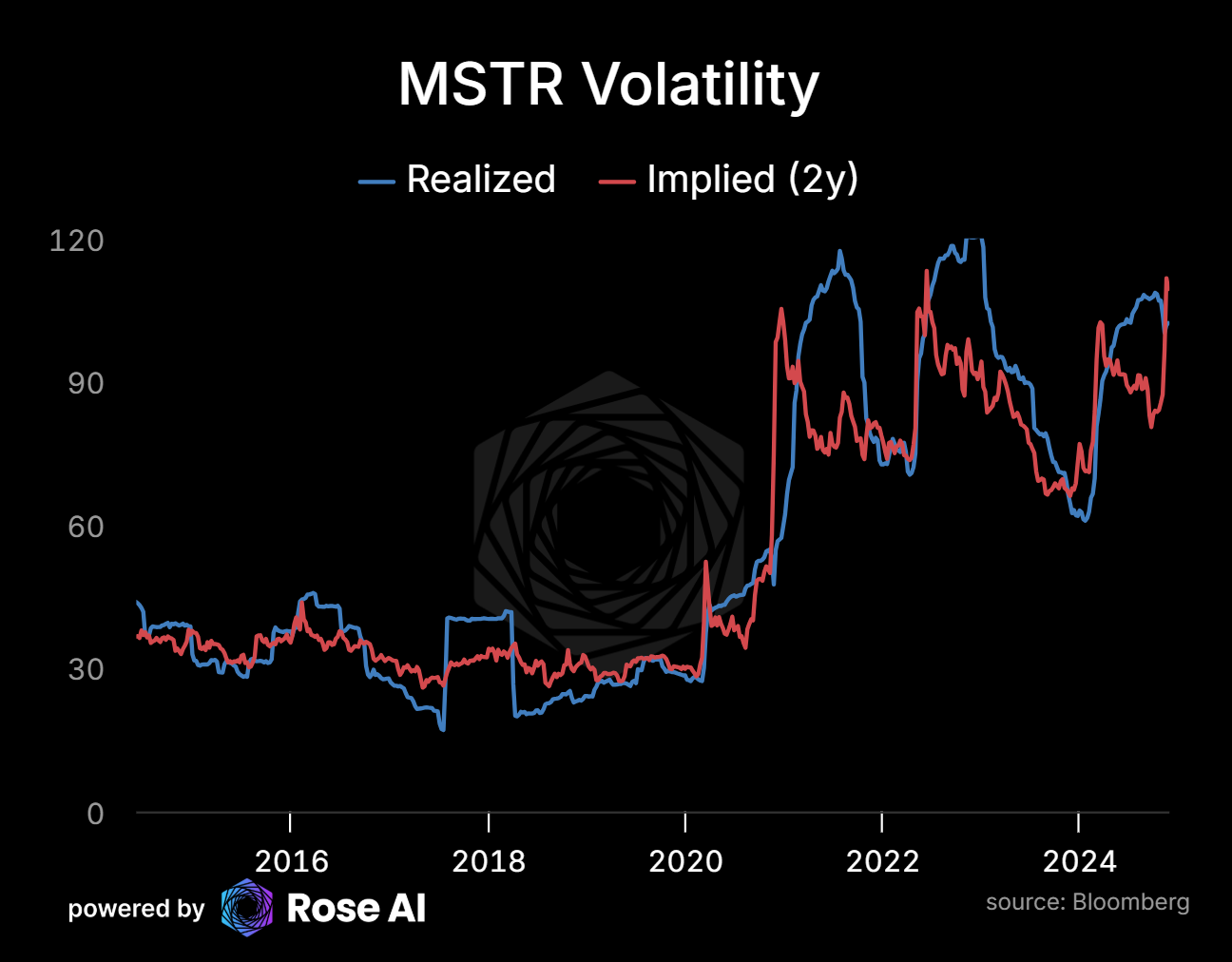 MSTR Volatility

Realized Implied (2y)

120
90
60
30
0

2016
2018
2020
2022
2024

powered by Rose AI

source: Bloomberg